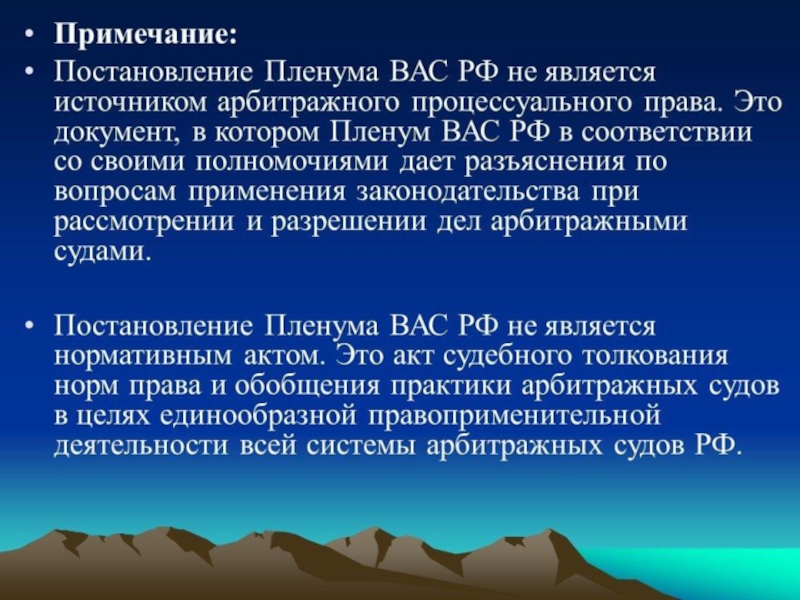 • Примечание:
• Постановление Пленума ВАС РФ не является источником арбитражного процессуального права. Это документ, в котором Пленум ВАС РФ в соответствии со своими полномочиями дает разъяснения по вопросам применения законодательства при рассмотрении и разрешении дел арбитражными судами.

• Постановление Пленума ВАС РФ не является нормативным актом. Это акт судебного толкования норм права и обобщения практики арбитражных судов в целях единообразной правоприменительной деятельности всей системы арбитражных судов РФ.